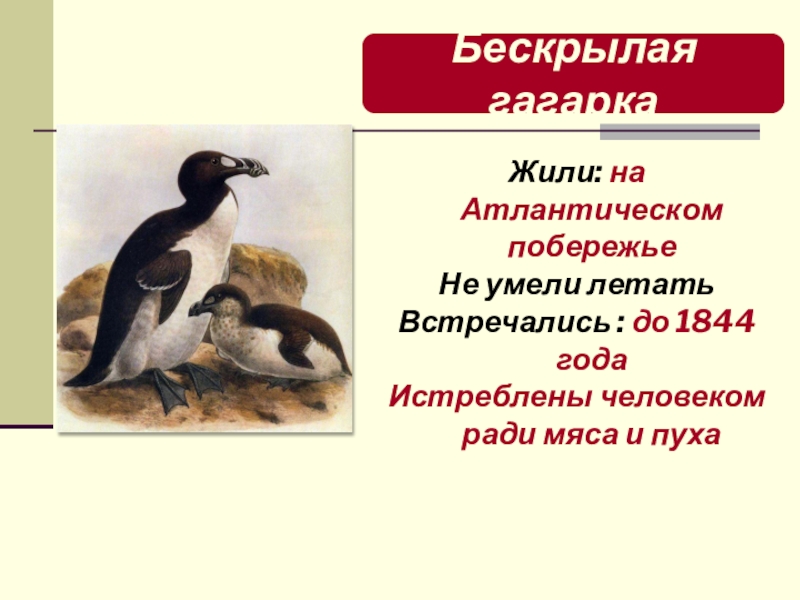 Бескрылая гагарка

Жили: на Атлантическом побережье
Не умели летать
Встречались : до 1844 года
Истреблены человеком ради мяса и пуха